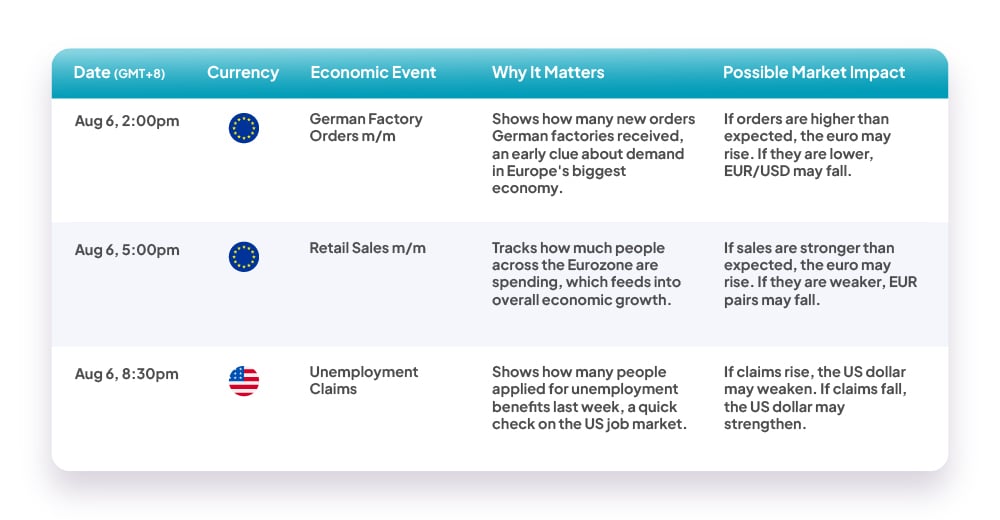 | Date (GMT+8) | Currency | Economic Event | Why It Matters | Possible Market Impact |
|---|---|---|---|---|
| Aug 6, 2:00pm | | German Factory Orders m/m | Shows how many new orders German factories received, an early clue about demand in Europe's biggest economy. | If orders are higher than expected, the euro may rise. If they are lower, EUR/USD may fall. |
| Aug 6, 5:00pm | | Retail Sales m/m | Tracks how much people across the Eurozone are spending, which feeds into overall economic growth. | If sales are stronger than expected, the euro may rise. If they are weaker, EUR pairs may fall. |
| Aug 6, 8:30pm | | Unemployment Claims | Shows how many people applied for unemployment benefits last week, a quick check on the US job market. | If claims rise, the US dollar may weaken. If claims fall, the US dollar may strengthen. |